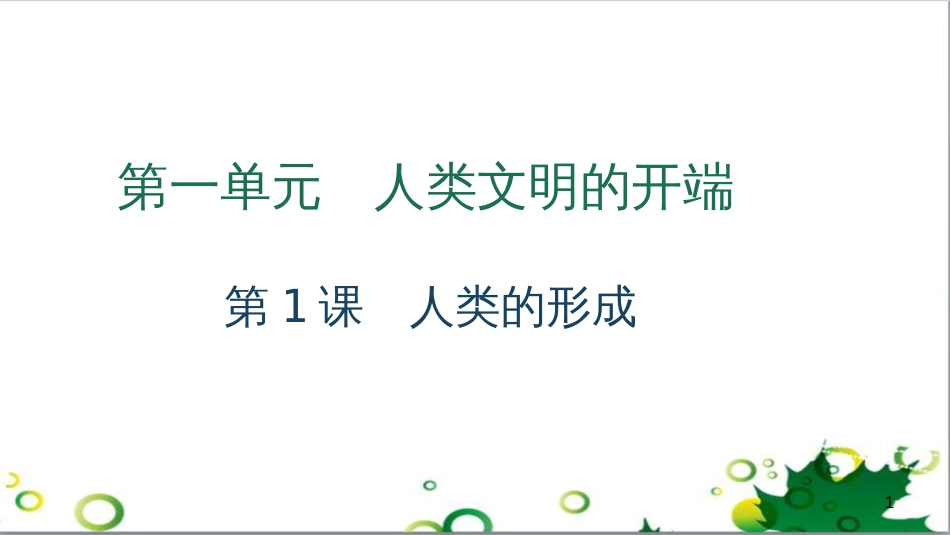 第一单元　人类文明的开端

第 1 课　人类的形成

1